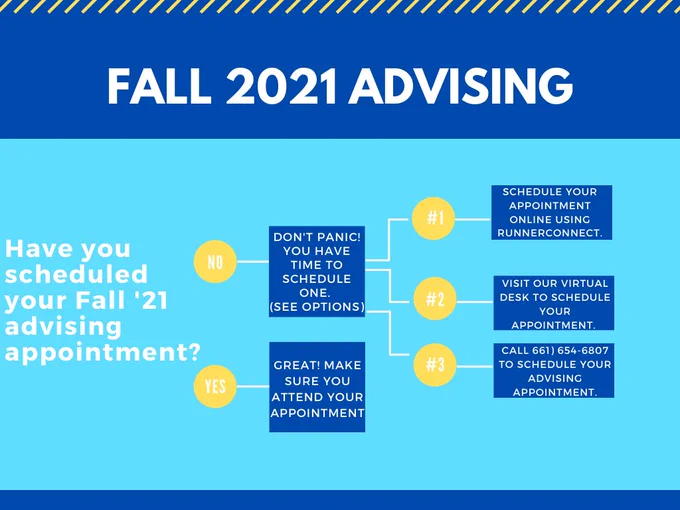 FALL 2021 ADVISING

Have you scheduled your Fall '21 advising appointment?

NO

DON'T PANIC! YOU HAVE TIME TO SCHEDULE ONE. (SEE OPTIONS)

#1

SCHEDULE YOUR APPOINTMENT ONLINE USING RUNNERCONNECT.

#2

VISIT OUR VIRTUAL DESK TO SCHEDULE YOUR APPOINTMENT.

#3

CALL 661) 654-6807 TO SCHEDULE YOUR ADVISING APPOINTMENT.

YES

GREAT! MAKE SURE YOU ATTEND YOUR APPOINTMENT